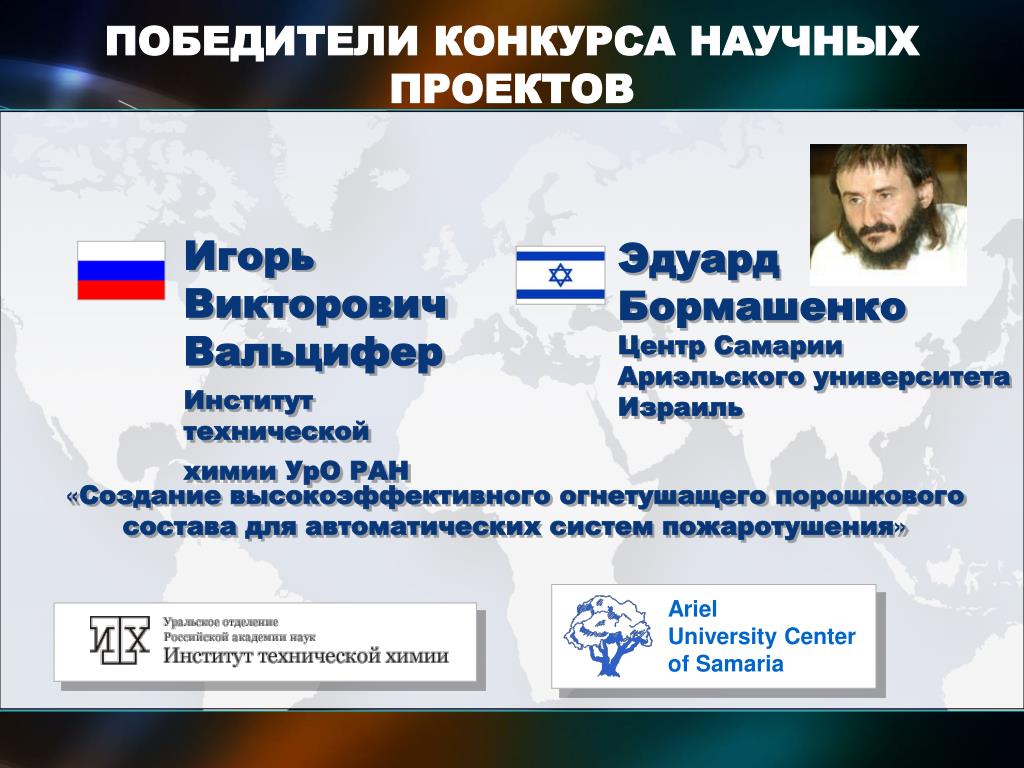 ПОБЕДИТЕЛИ КОНКУРСА НАУЧНЫХ ПРОЕКТОВ

Игорь Викторович Вальцифер

Институт технической химии УрО РАН

Эдуард Бормашенко

Центр Самарии Ариэльского университета Израиль

«Создание высокоэффективного огнетушащего порошкового состава для автоматических систем пожаротушения»

ИТХ Уральское отделение Российской академии наук Институт технической химии

Ariel University Center of Samaria